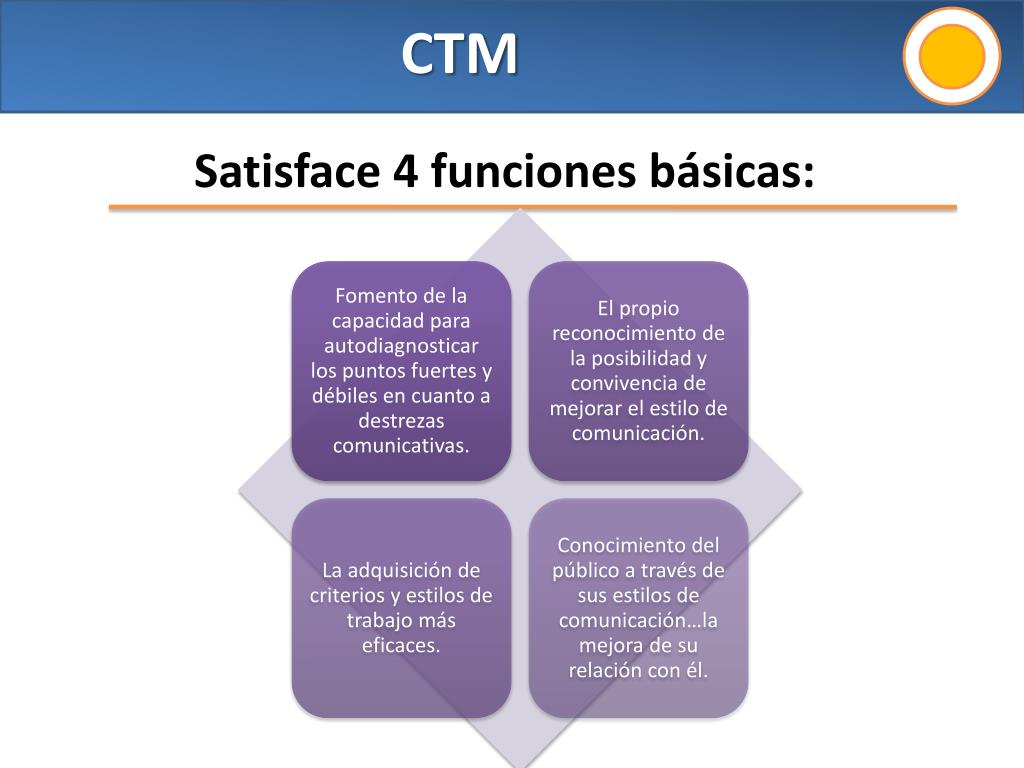 CTM

Satisface 4 funciones básicas:

Fomento de la capacidad para autodiagnosticar los puntos fuertes y débiles en cuanto a destrezas comunicativas.

El propio reconocimiento de la posibilidad y convivencia de mejorar el estilo de comunicación.

La adquisición de criterios y estilos de trabajo más eficaces.

Conocimiento del público a través de sus estilos de comunicación…la mejora de su relación con él.